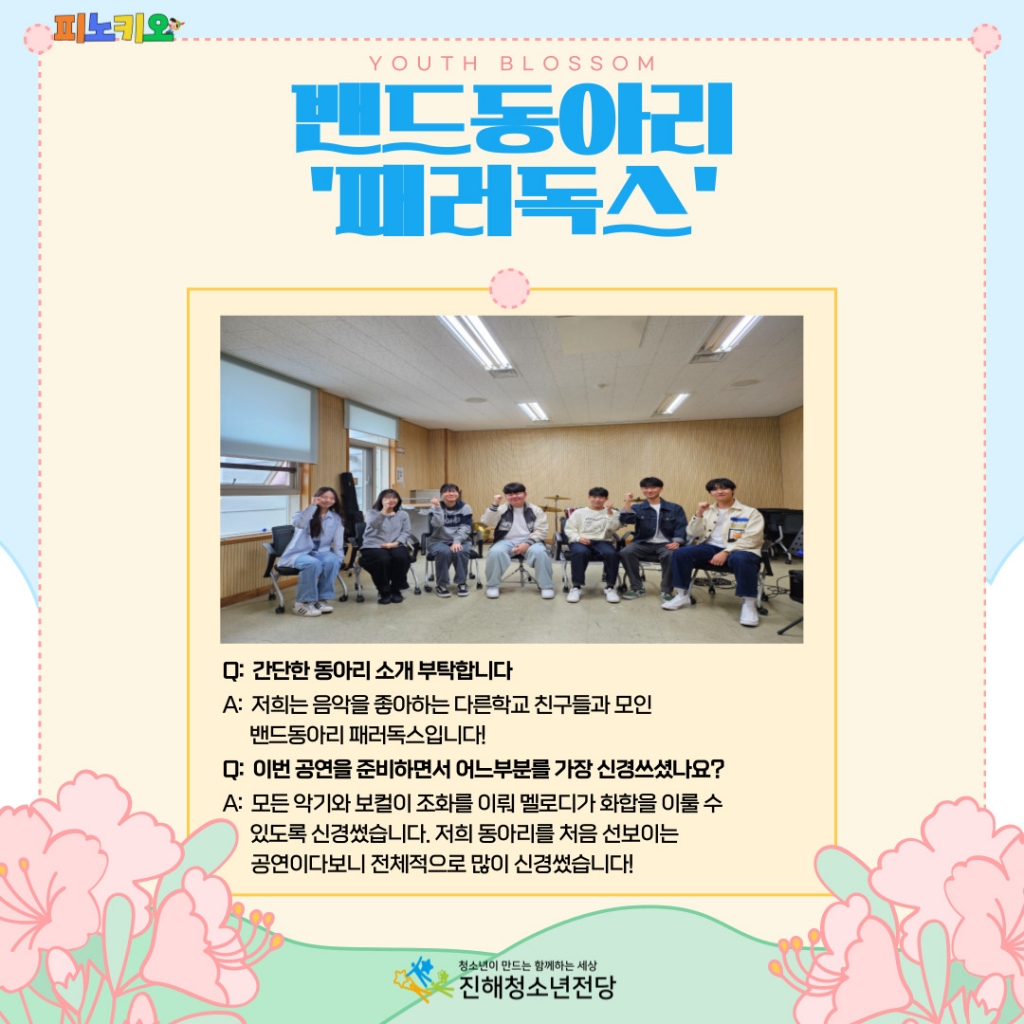 피노키오

YOUTH BLOSSOM

밴드동아리
'패러독스'

Q: 간단한 동아리 소개 부탁합니다

A: 저희는 음악을 좋아하는 다른학교 친구들과 모인 밴드동아리 패러독스입니다!

Q: 이번 공연을 준비하면서 어느부분를 가장 신경쓰셨나요?

A: 모든 악기와 보컬이 조화를 이뤄 멜로디가 화합을 이룰 수 있도록 신경썼습니다. 저희 동아리를 처음 선보이는 공연이다보니 전체적으로 많이 신경썼습니다!

청소년이 만드는 함께하는 세상
진해청소년전당